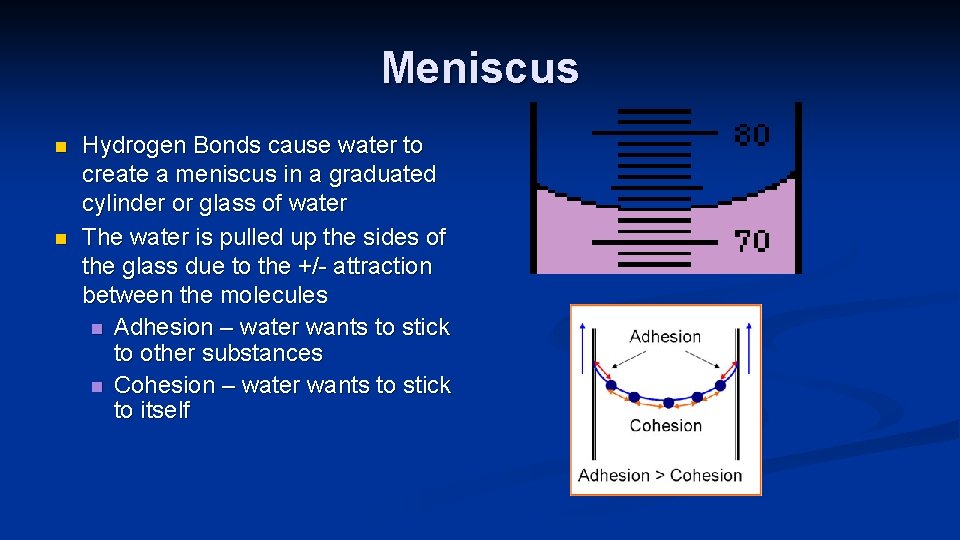 Meniscus

• Hydrogen Bonds cause water to create a meniscus in a graduated cylinder or glass of water
• The water is pulled up the sides of the glass due to the +/- attraction between the molecules
• Adhesion – water wants to stick to other substances
• Cohesion – water wants to stick to itself

80

70

Adhesion

Cohesion

Adhesion > Cohesion